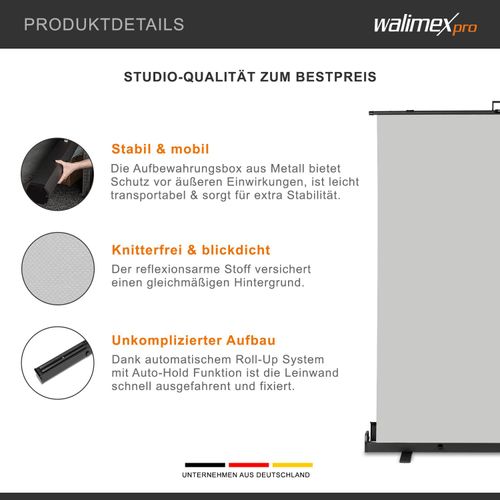 PRODUKTDETAILS

walimex pro

STUDIO-QUALITÄT ZUM BESTPREIS

Stabil & mobil

Die Aufbewahrungsbox aus Metall bietet Schutz vor äußeren Einwirkungen, ist leicht transportabel & sorgt für extra Stabilität.

Knitterfrei & blickdicht

Der reflexionsarme Stoff versichert einen gleichmäßigen Hintergrund.

Unkomplizierter Aufbau

Dank automatischem Roll-Up System mit Auto-Hold Funktion ist die Leinwand schnell ausgefahrent und fixiert.

UNTERNEHMEN AUS DEUTSCHLAND